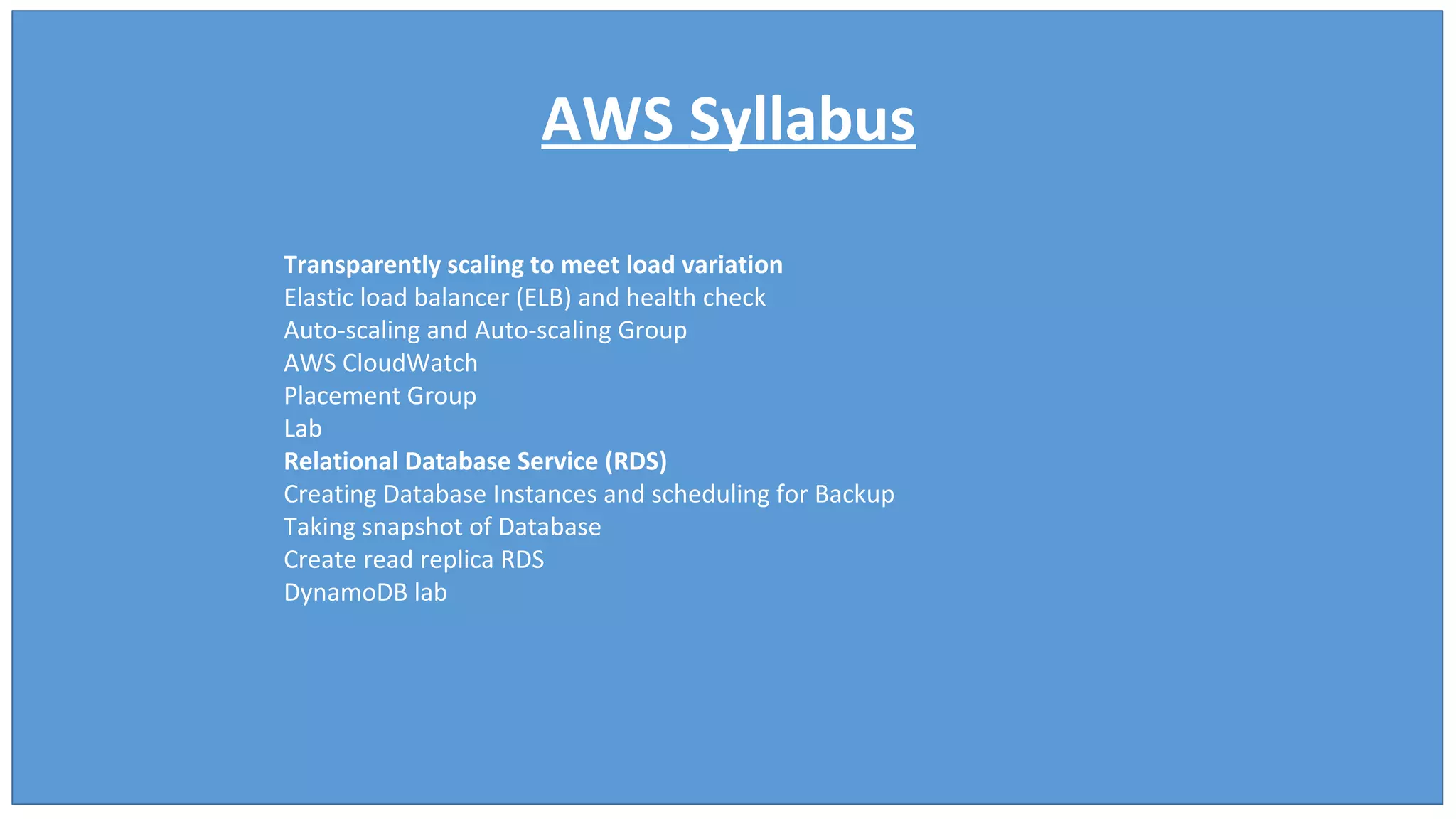 AWS Syllabus

Transparently scaling to meet load variation
Elastic load balancer (ELB) and health check
Auto-scaling and Auto-scaling Group
AWS CloudWatch
Placement Group
Lab
Relational Database Service (RDS)
Creating Database Instances and scheduling for Backup
Taking snapshot of Database
Create read replica RDS
DynamoDB lab